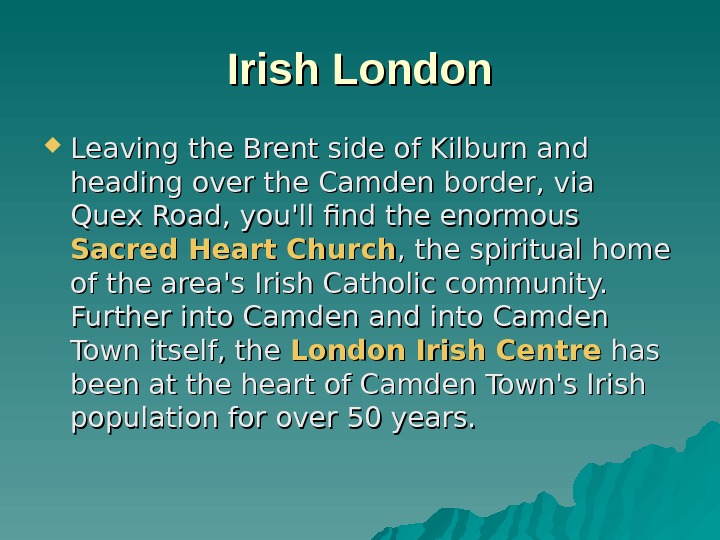 Irish London

Leaving the Brent side of Kilburn and heading over the Camden border, via Quex Road, you'll find the enormous Sacred Heart Church, the spiritual home of the area's Irish Catholic community. Further into Camden and into Camden Town itself, the London Irish Centre has been at the heart of Camden Town's Irish population for over 50 years.